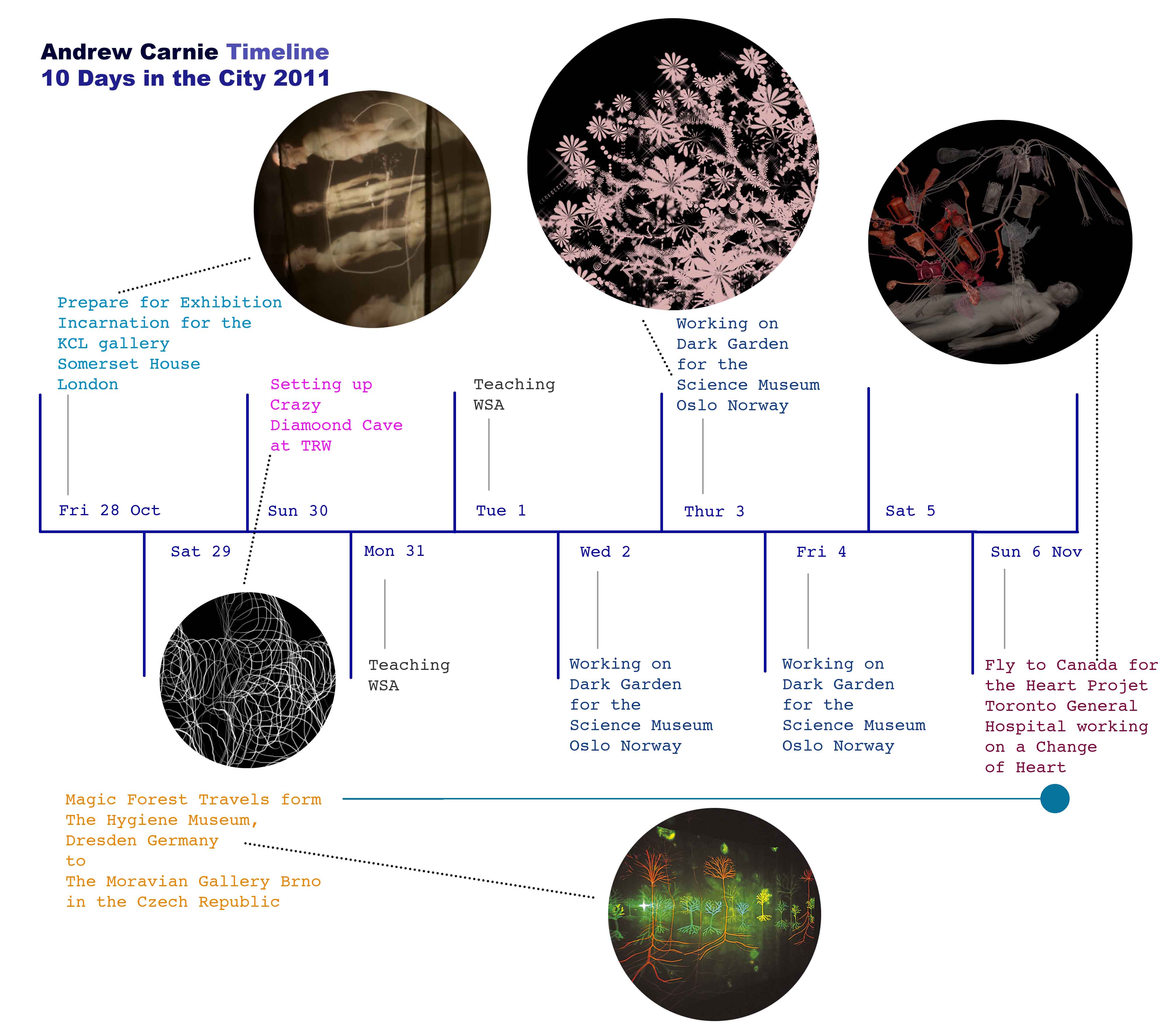 Andrew Carnie Timeline
10 Days in the City 2011

Prepare for Exhibition Incarnation for the KCL gallery Somerset House London

Setting up Crazy Diamoond Cave at TRW

Teaching WSA

Working on Dark Garden for the Science Museum Oslo Norway

Fri 28 Oct

Sun 30

Tue 1

Thur 3

Sat 5

Sat 29

Mon 31

Wed 2

Fri 4

Sun 6 Nov

Teaching WSA

Working on Dark Garden for the Science Museum Oslo Norway

Working on Dark Garden for the Science Museum Oslo Norway

Fly to Canada for the Heart Projet Toronto General Hospital working on a Change of Heart

Magic Forest Travels form The Hygiene Museum, Dresden Germany to The Moravian Gallery Brno in the Czech Republic